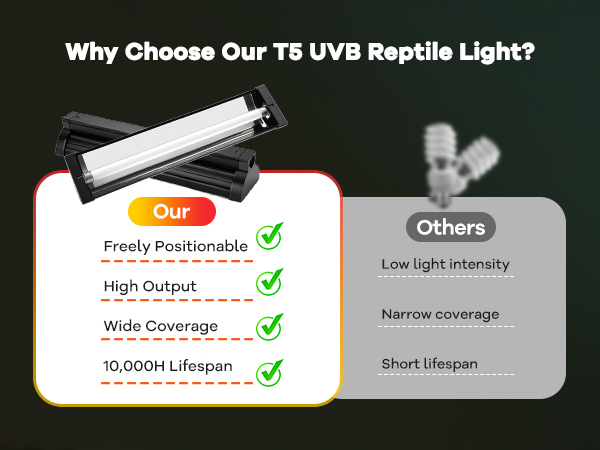 Why Choose Our T5 UVB Reptile Light?

Our

Freely Positionable ✓

High Output ✓

Wide Coverage ✓

10,000H Lifespan ✓

Others

Low light intensity

Narrow coverage

Short lifespan